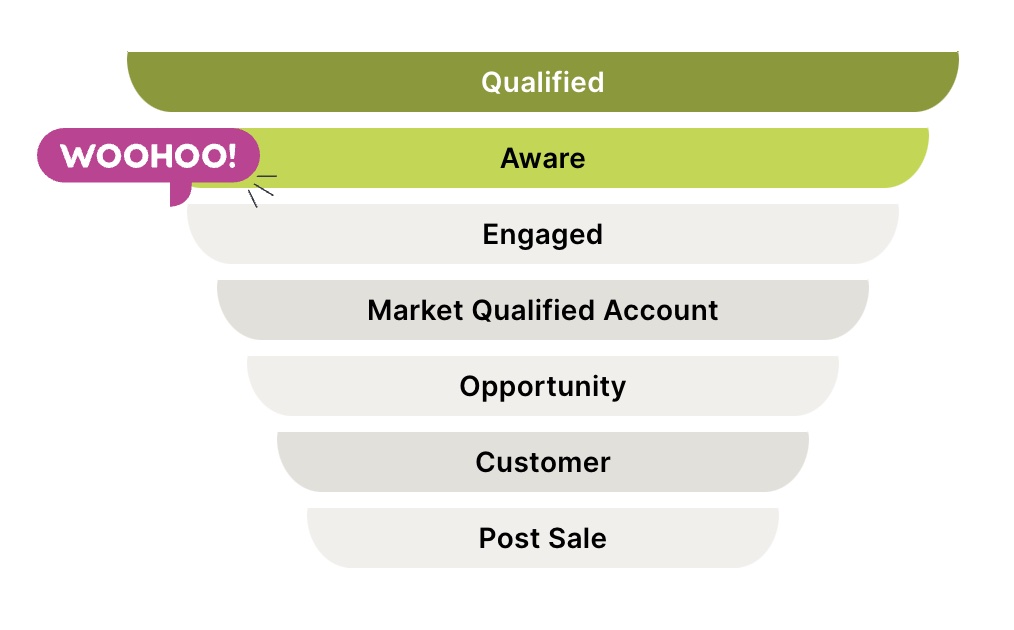 Qualified

WOOHOO!

Aware

Engaged

Market Qualified Account

Opportunity

Customer

Post Sale